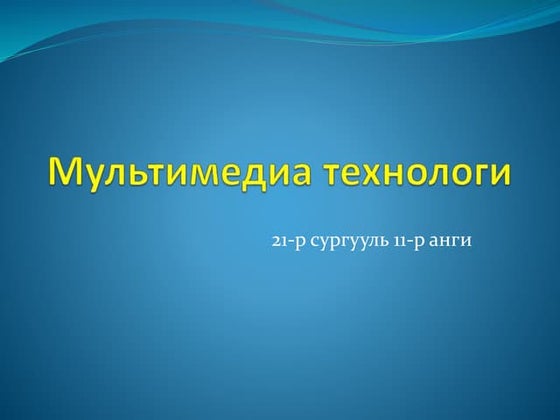 Мультимедиа технологи

21-р сургууль 11-р анги